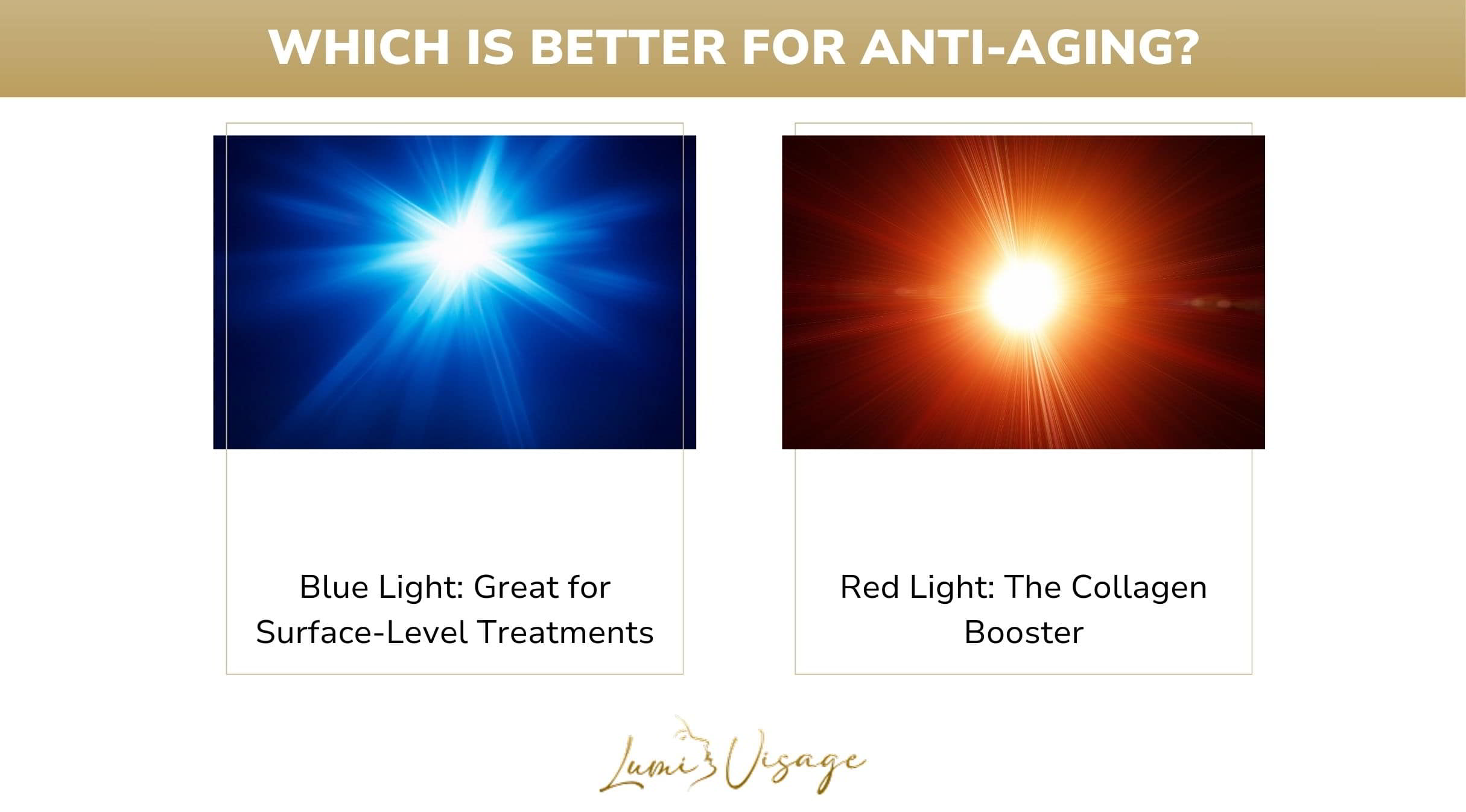 WHICH IS BETTER FOR ANTI-AGING?

Blue Light: Great for Surface-Level Treatments

Red Light: The Collagen Booster

Lumi Visage